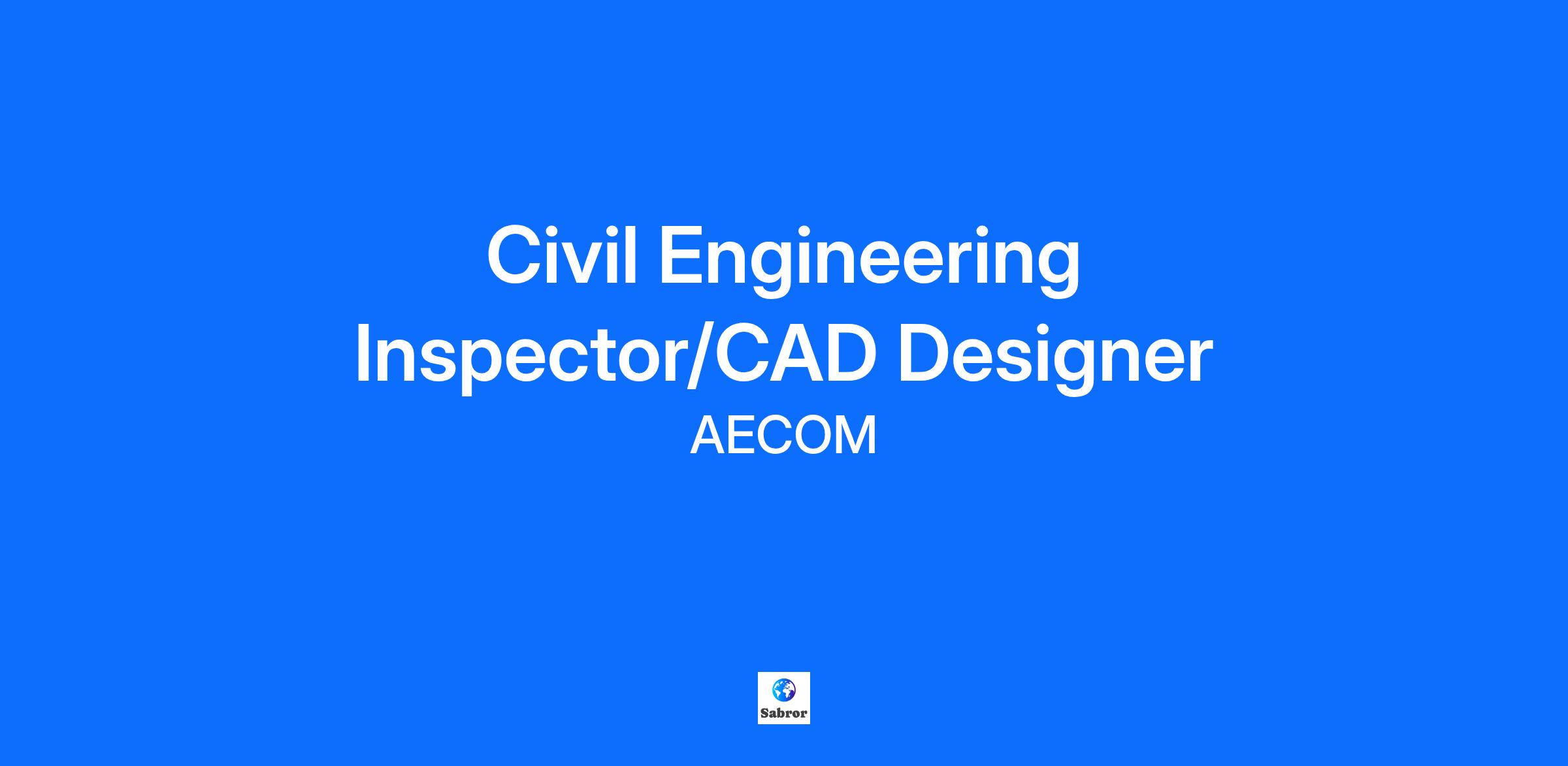 Civil Engineering Inspector/CAD Designer

AECOM

Sabror